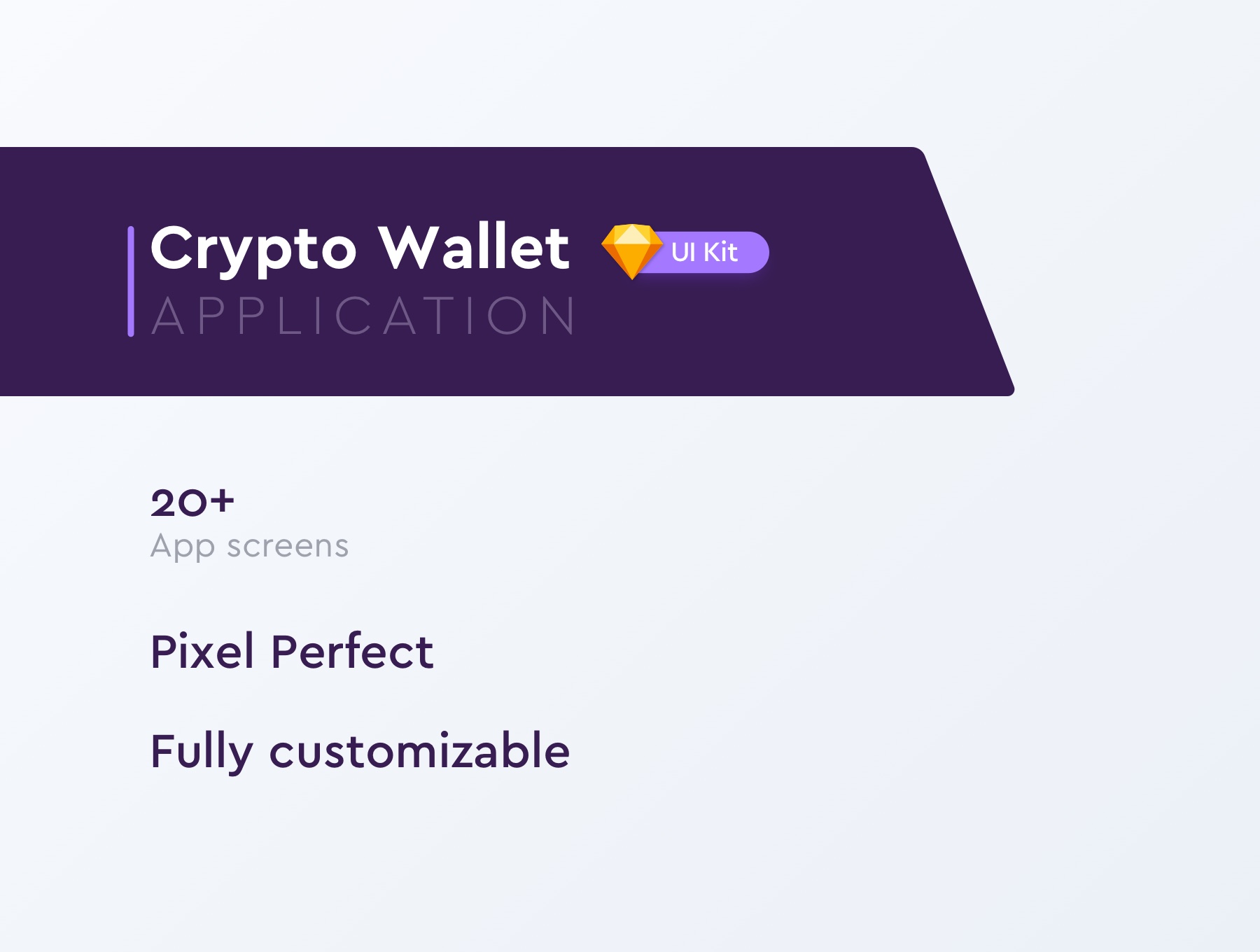 Crypto Wallet UI Kit
APPLICATION

20+
App screens

Pixel Perfect

Fully customizable